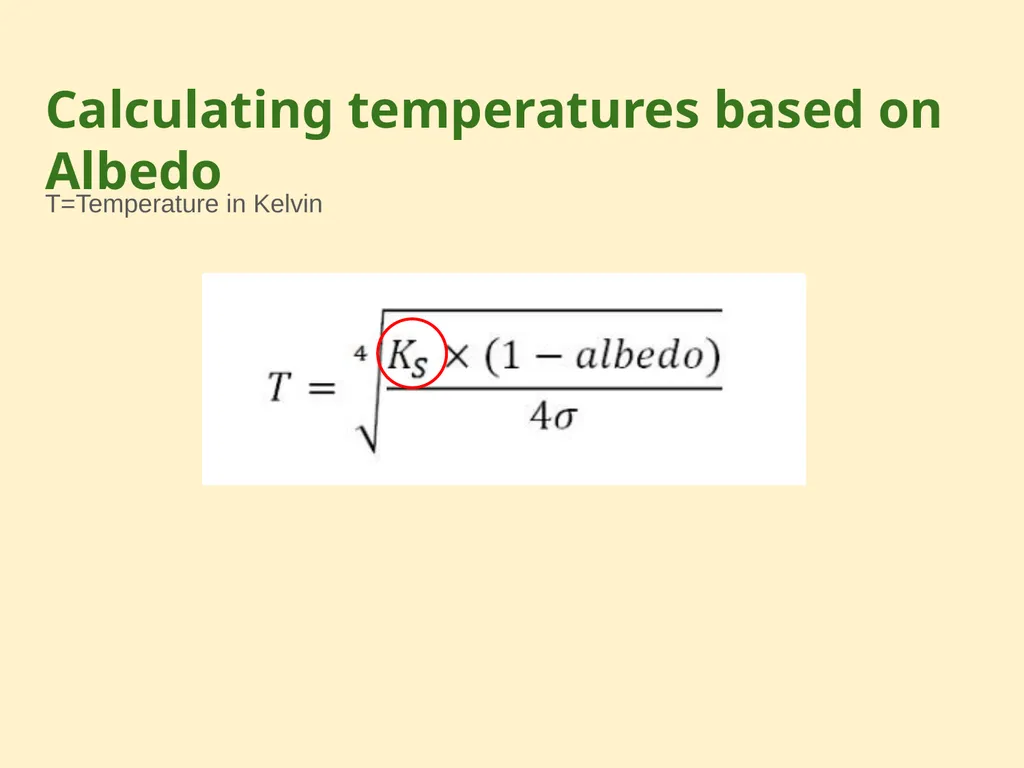 Calculating temperatures based on Albedo

T=Temperature in Kelvin

$T = \sqrt[4]{\frac{K_S \times (1 - albedo)}{4\sigma}}$